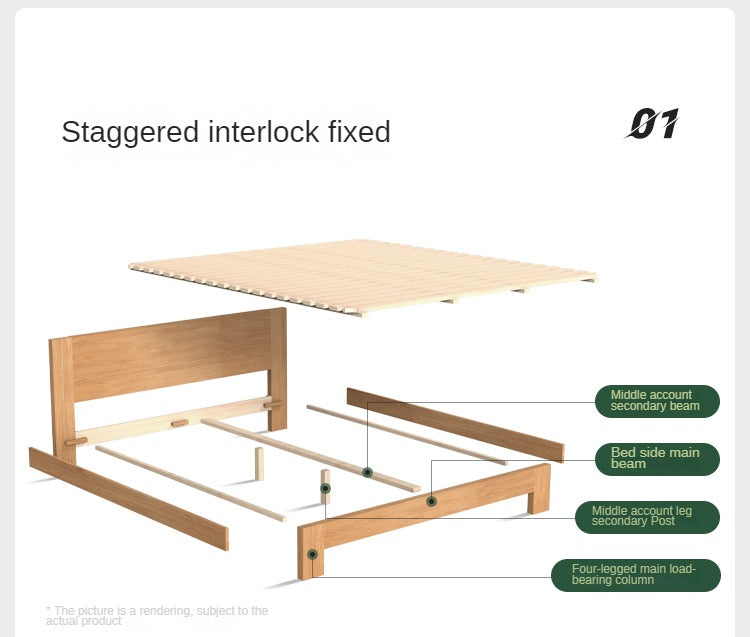 Staggered interlock fixed

01

Middle account secondary beam

Bed side main beam

Middle account leg secondary Post

Four-legged main load-bearing column

* The picture is a rendering, subject to the actual product